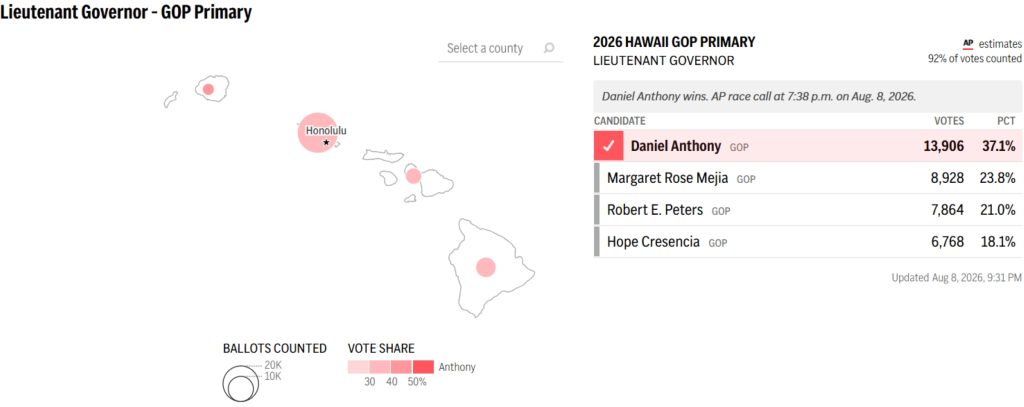 Lieutenant Governor - GOP Primary

Select a county

Honolulu

BALLOTS COUNTED
20K
10K

VOTE SHARE
Anthony
30 40 50%

2026 HAWAII GOP PRIMARY
LIEUTENANT GOVERNOR

AP estimates
92% of votes counted

Daniel Anthony wins. AP race call at 7:38 p.m. on Aug. 8, 2026.

| CANDIDATE | VOTES | PCT |
|---|---|---|
| ✓ Daniel Anthony GOP | 13,906 | 37.1% |
| Margaret Rose Mejia GOP | 8,928 | 23.8% |
| Robert E. Peters GOP | 7,864 | 21.0% |
| Hope Cresencia GOP | 6,768 | 18.1% |

Updated Aug 8, 2026, 9:31 PM